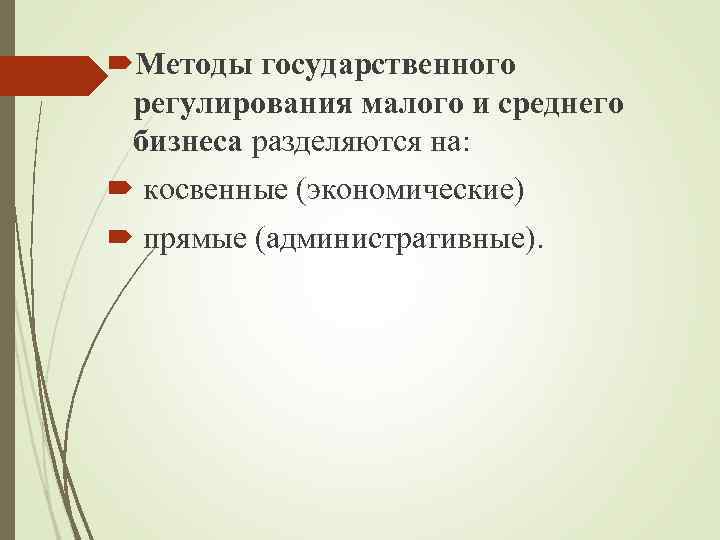 Методы государственного регулирования малого и среднего бизнеса разделяются на:

косвенные (экономические)

прямые (административные).